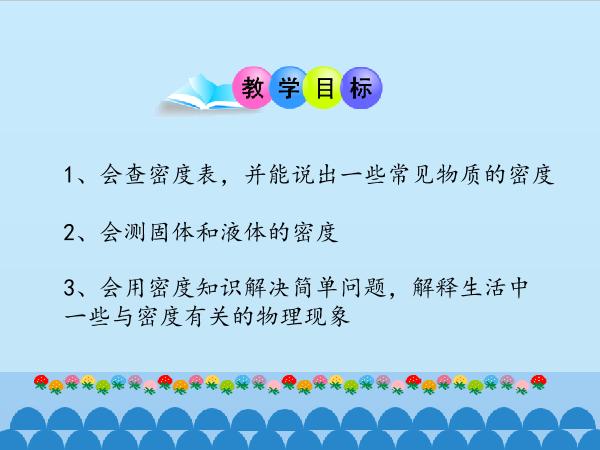 教学目标

1、会查密度表，并能说出一些常见物质的密度

2、会测固体和液体的密度

3、会用密度知识解决简单问题，解释生活中一些与密度有关的物理现象